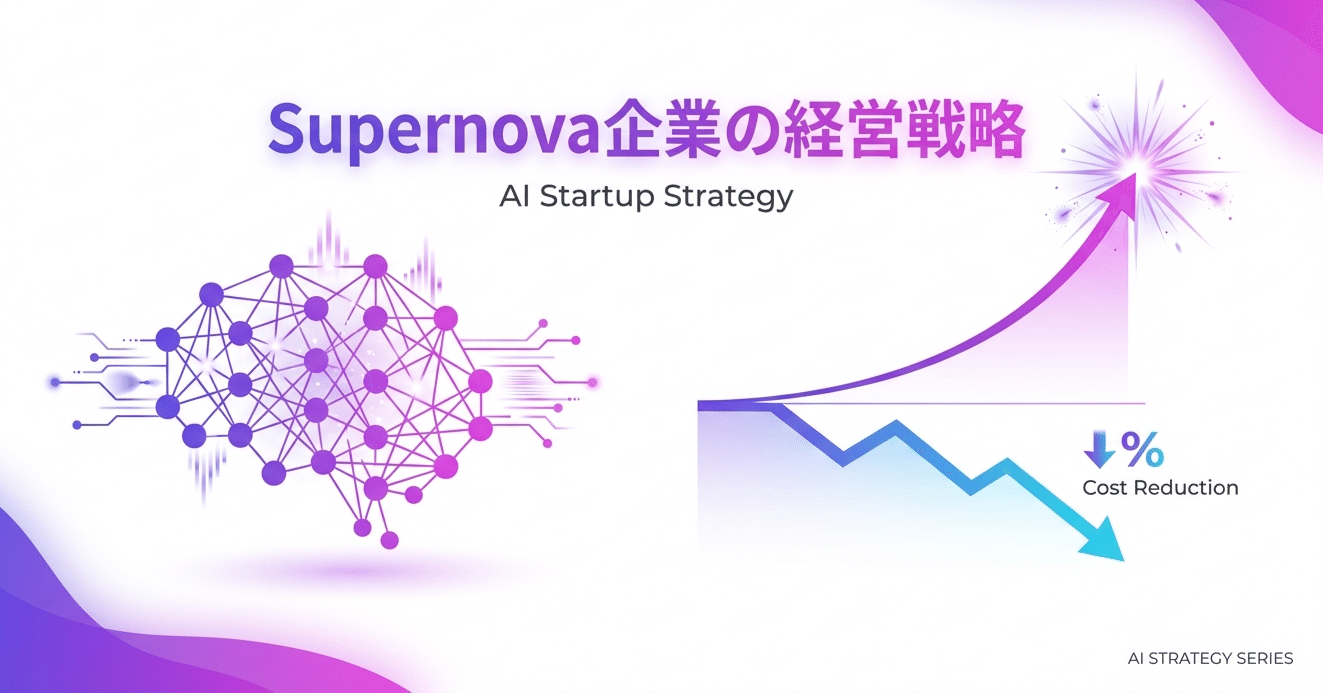 Supernova企業の経営戦略

AI Startup Strategy

↓%

Cost Reduction

AI STRATEGY SERIES